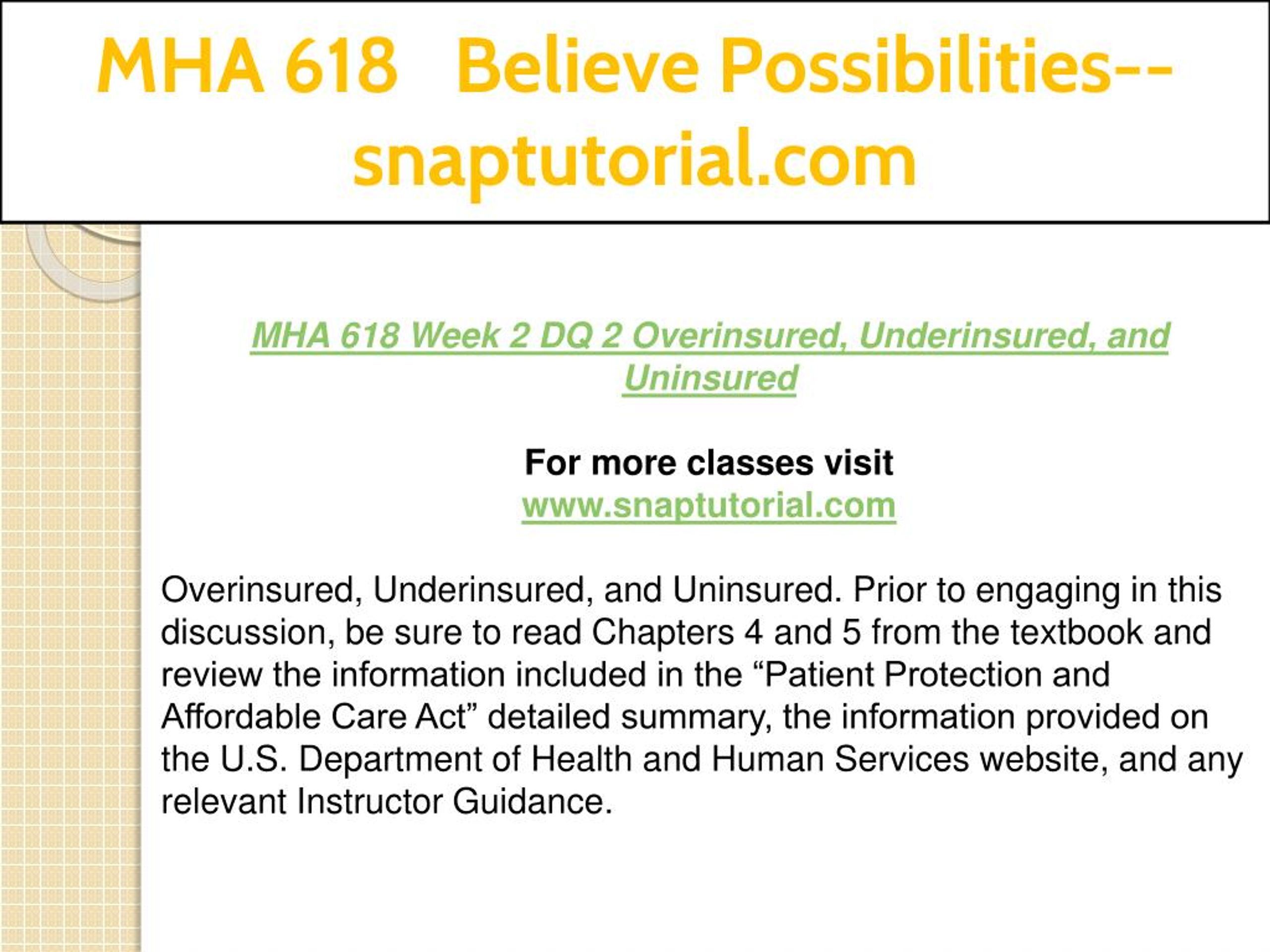 MHA 618 Believe Possibilities--snaptutorial.com

MHA 618 Week 2 DQ 2 Overinsured, Underinsured, and Uninsured

For more classes visit
www.snaptutorial.com

Overinsured, Underinsured, and Uninsured. Prior to engaging in this discussion, be sure to read Chapters 4 and 5 from the textbook and review the information included in the “Patient Protection and Affordable Care Act” detailed summary, the information provided on the U.S. Department of Health and Human Services website, and any relevant Instructor Guidance.